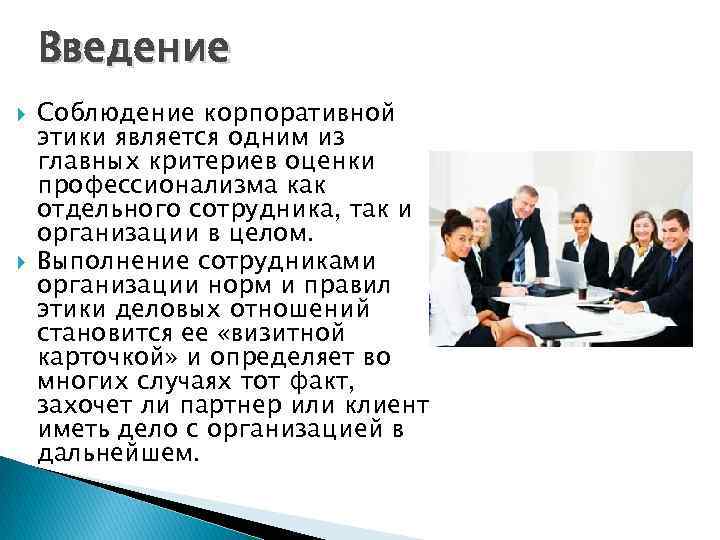 Введение

Соблюдение корпоративной этики является одним из главных критериев оценки профессионализма как отдельного сотрудника, так и организации в целом.

Выполнение сотрудниками организации норм и правил этики деловых отношений становится ее «визитной карточкой» и определяет во многих случаях тот факт, захочет ли партнер или клиент иметь дело с организацией в дальнейшем.